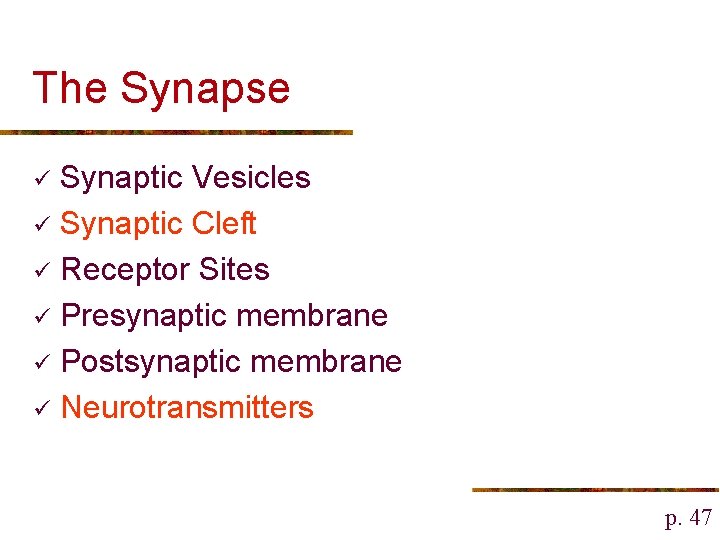 The Synapse

✓ Synaptic Vesicles
✓ Synaptic Cleft
✓ Receptor Sites
✓ Presynaptic membrane
✓ Postsynaptic membrane
✓ Neurotransmitters

p. 47